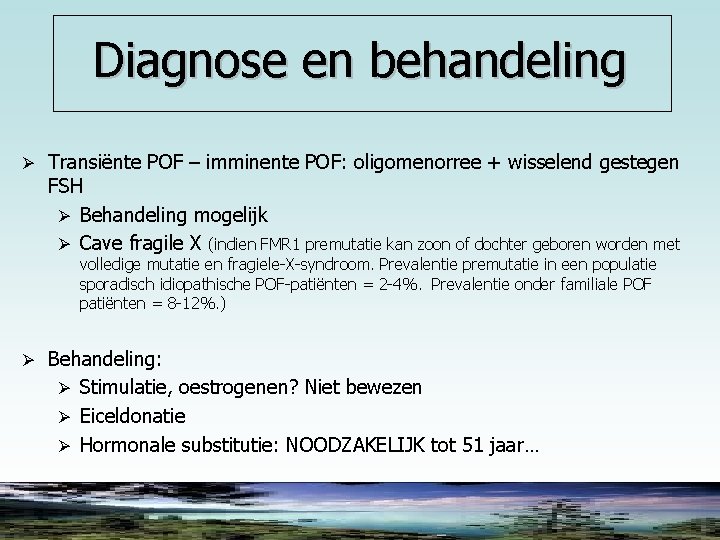 Diagnose en behandeling

➢ Transiënte POF – imminente POF: oligomenorree + wisselend gestegen FSH
  ➢ Behandeling mogelijk
  ➢ Cave fragile X (indien FMR1 premutatie kan zoon of dochter geboren worden met volledige mutatie en fragiele-X-syndroom. Prevalentie premutatie in een populatie sporadisch idiopathische POF-patiënten = 2-4%. Prevalentie onder familiale POF patiënten = 8-12%.)

➢ Behandeling:
  ➢ Stimulatie, oestrogenen? Niet bewezen
  ➢ Eiceldonatie
  ➢ Hormonale substitutie: NOODZAKELIJK tot 51 jaar…